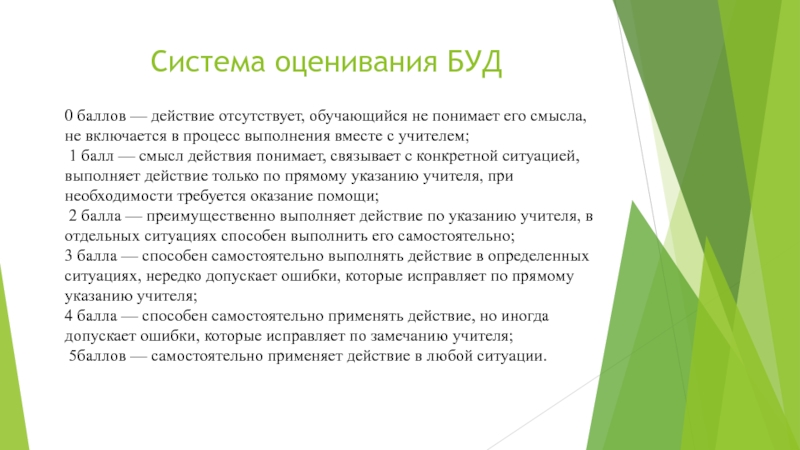 Система оценивания БУД

0 баллов — действие отсутствует, обучающийся не понимает его смысла, не включается в процесс выполнения вместе с учителем;
1 балл — смысл действия понимает, связывает с конкретной ситуацией, выполняет действие только по прямому указанию учителя, при необходимости требуется оказание помощи;
2 балла — преимущественно выполняет действие по указанию учителя, в отдельных ситуациях способен выполнить его самостоятельно;
3 балла — способен самостоятельно выполнять действие в определенных ситуациях, нередко допускает ошибки, которые исправляет по прямому указанию учителя;
4 балла — способен самостоятельно применять действие, но иногда допускает ошибки, которые исправляет по замечанию учителя;
5баллов — самостоятельно применяет действие в любой ситуации.